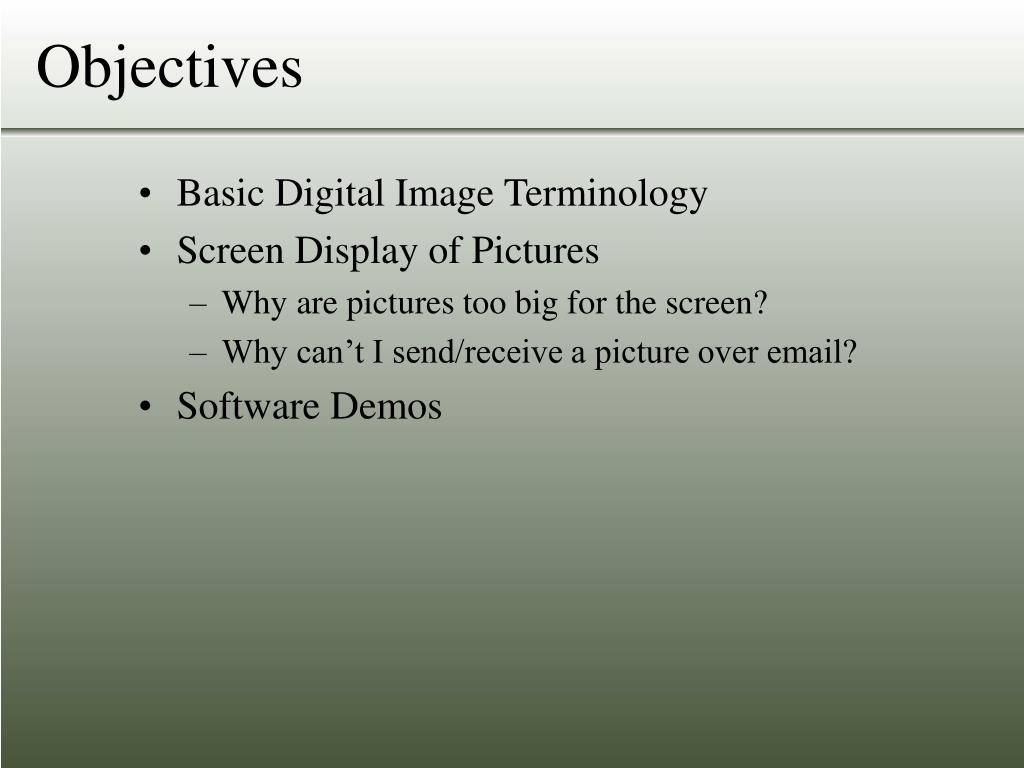 Objectives

• Basic Digital Image Terminology
• Screen Display of Pictures
– Why are pictures too big for the screen?
– Why can’t I send/receive a picture over email?
• Software Demos